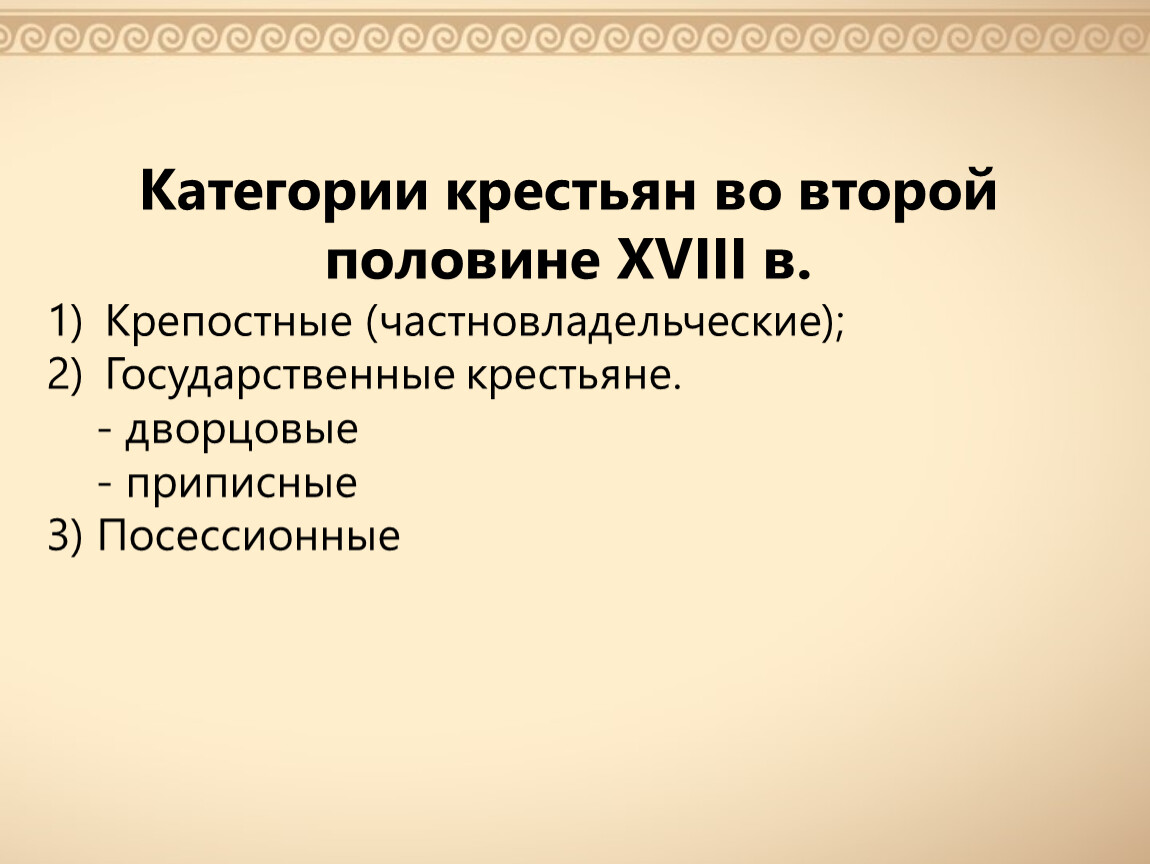 Категории крестьян во второй половине XVIII в.

1) Крепостные (частновладельческие);
2) Государственные крестьяне.
- дворцовые
- приписные
3) Посессионные